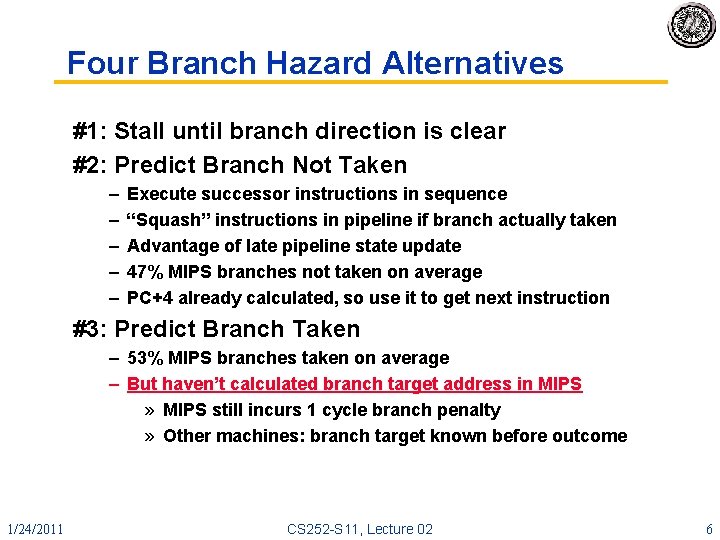 Four Branch Hazard Alternatives

#1: Stall until branch direction is clear

#2: Predict Branch Not Taken
– Execute successor instructions in sequence
– “Squash” instructions in pipeline if branch actually taken
– Advantage of late pipeline state update
– 47% MIPS branches not taken on average
– PC+4 already calculated, so use it to get next instruction

#3: Predict Branch Taken
– 53% MIPS branches taken on average
– But haven’t calculated branch target address in MIPS
» MIPS still incurs 1 cycle branch penalty
» Other machines: branch target known before outcome

1/24/2011
CS252-S11, Lecture 02
6